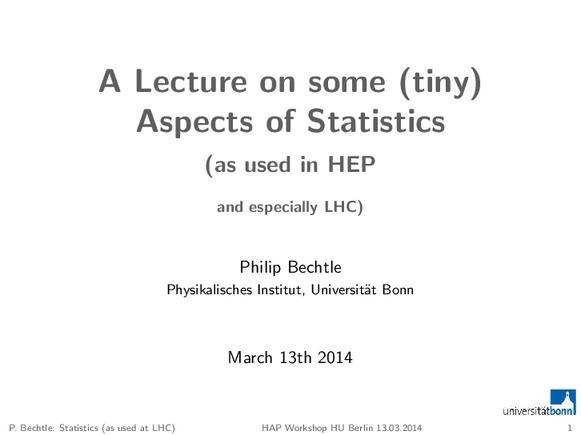 A Lecture on some (tiny) Aspects of Statistics

(as used in HEP

and especially LHC)

Philip Bechtle
Physikalisches Institut, Universität Bonn

March 13th 2014

universitätbonn

P. Bechtle: Statistics (as used at LHC)　HAP Workshop HU Berlin 13.03.2014　1